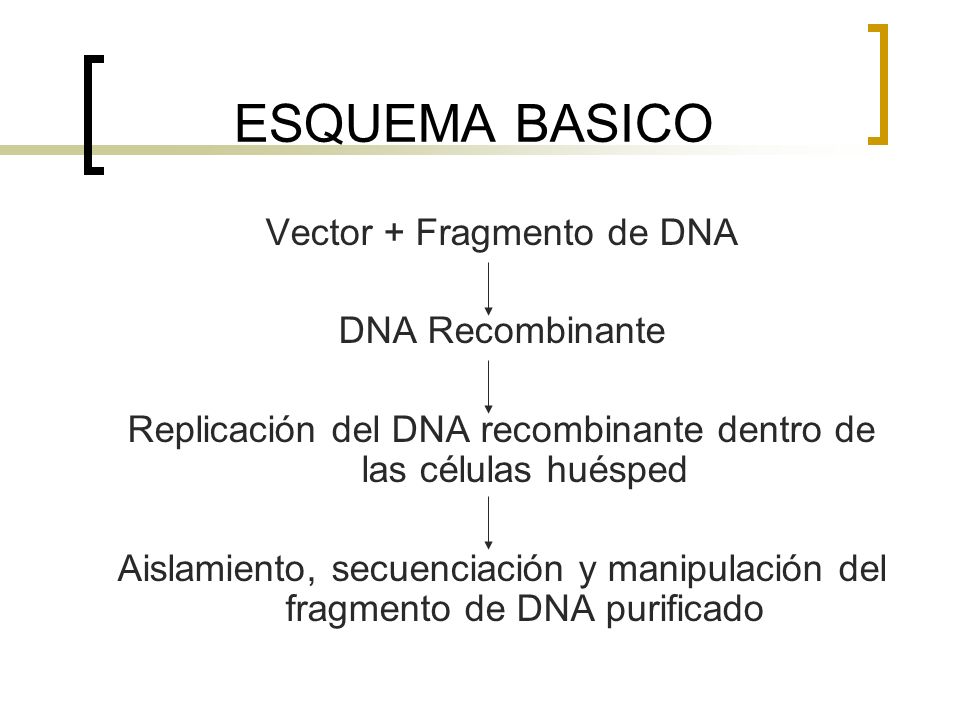 ESQUEMA BASICO

Vector + Fragmento de DNA

DNA Recombinante

Replicación del DNA recombinante dentro de las células huésped

Aislamiento, secuenciación y manipulación del fragmento de DNA purificado